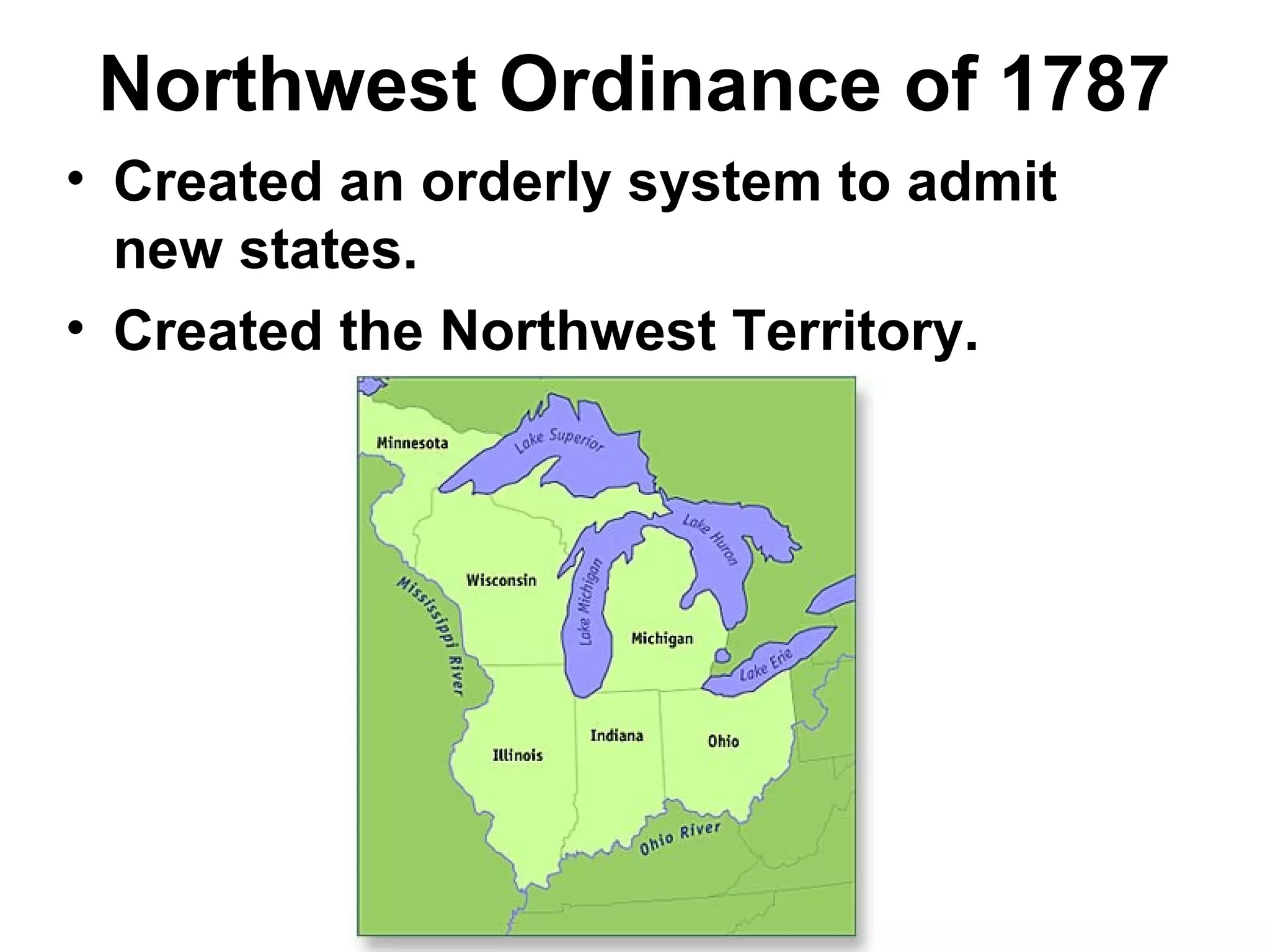 Northwest Ordinance of 1787

• Created an orderly system to admit new states.
• Created the Northwest Territory.

Minnesota
Lake Superior
Lake Huron
Wisconsin
Mississippi River
Lake Michigan
Michigan
Lake Erie
Illinois
Indiana
Ohio
Ohio River